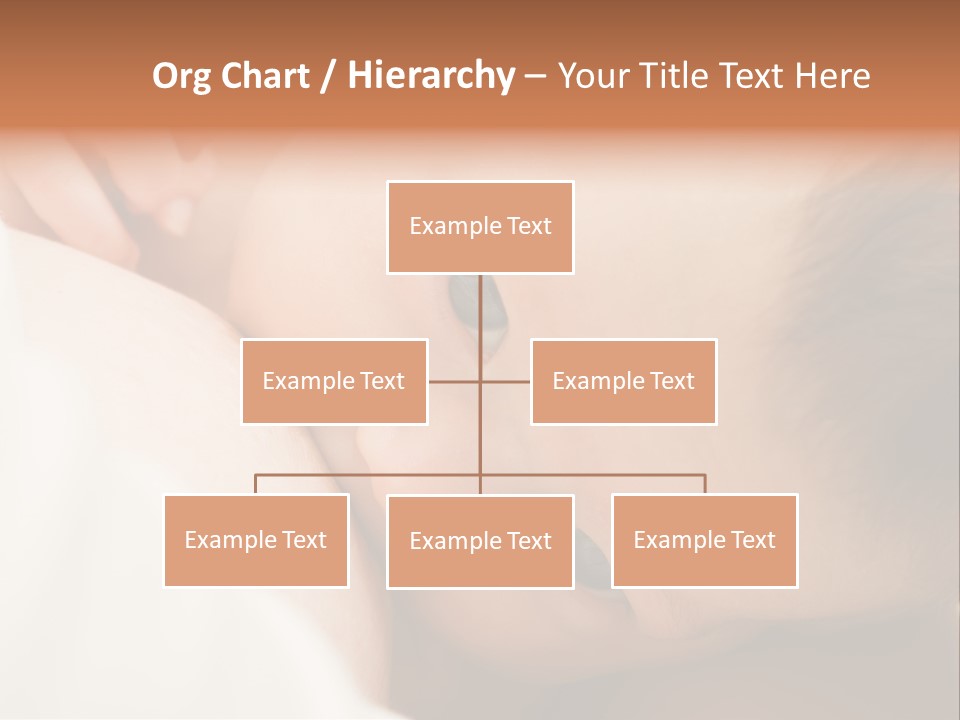 Org Chart / Hierarchy – Your Title Text Here

Example Text

Example Text

Example Text

Example Text

Example Text

Example Text